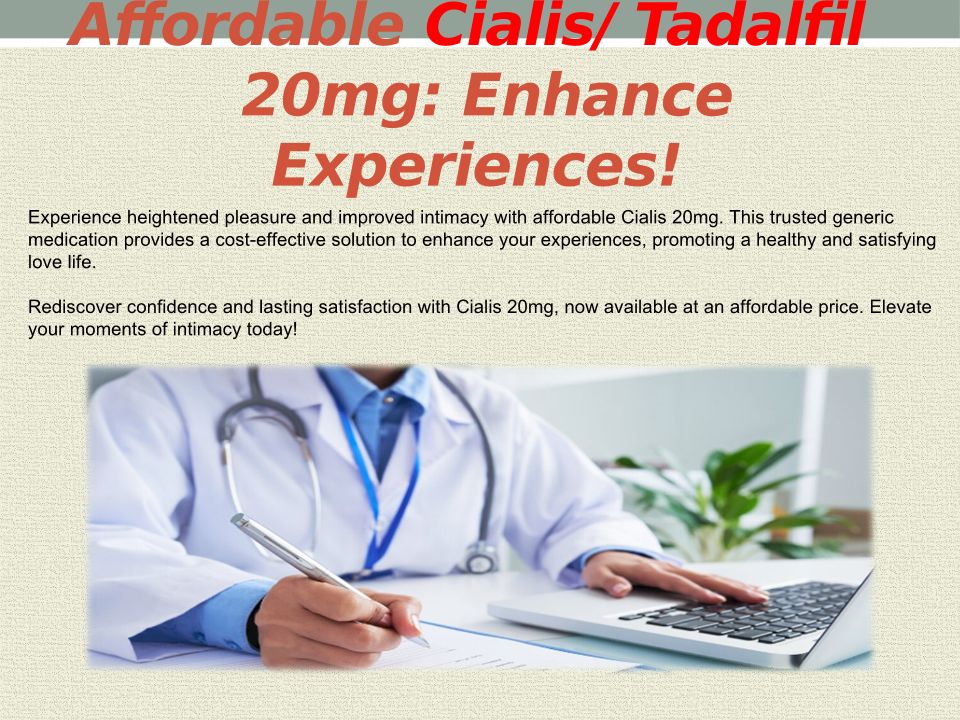 Affordable Cialis/ Tadalfil 20mg: Enhance Experiences!

Experience heightened pleasure and improved intimacy with affordable Cialis 20mg. This trusted generic medication provides a cost-effective solution to enhance your experiences, promoting a healthy and satisfying love life.

Rediscover confidence and lasting satisfaction with Cialis 20mg, now available at an affordable price. Elevate your moments of intimacy today!